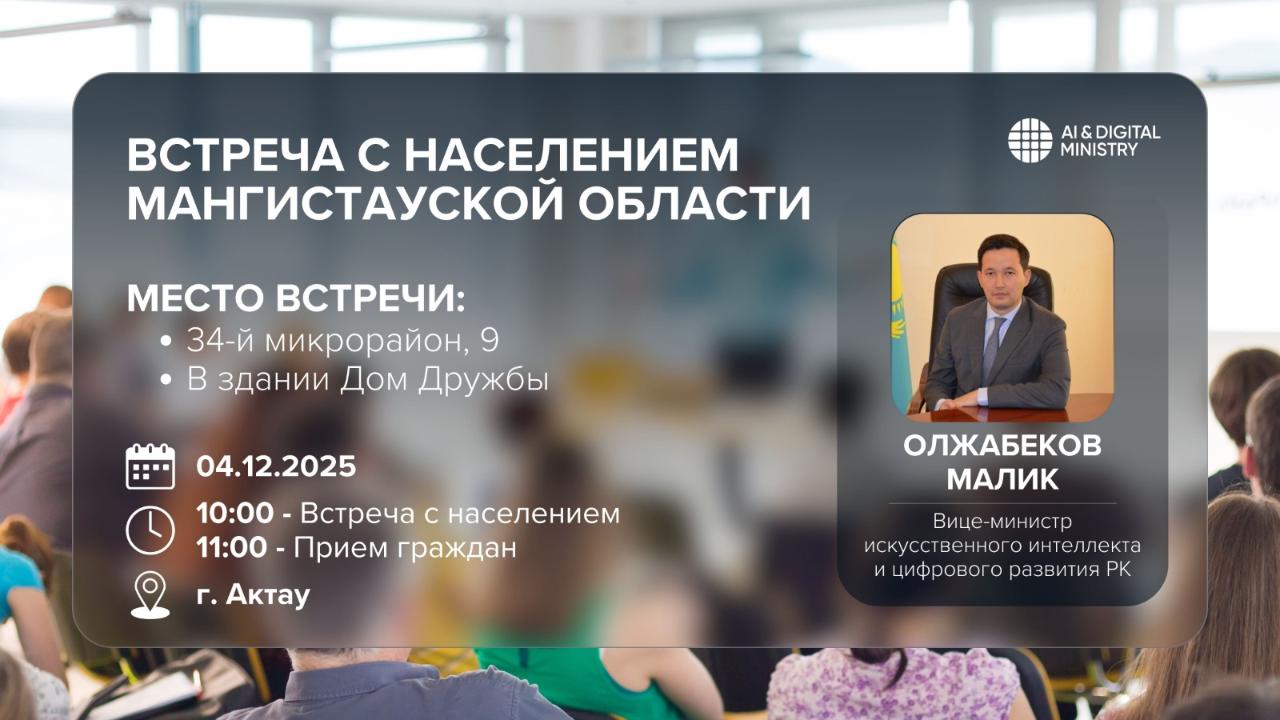 ВСТРЕЧА С НАСЕЛЕНИЕМ МАНГИСТАУСКОЙ ОБЛАСТИ

AI & DIGITAL MINISTRY

МЕСТО ВСТРЕЧИ:
• 34-й микрорайон, 9
• В здании Дом Дружбы

04.12.2025

10:00 - Встреча с населением
11:00 - Прием граждан

г. Актау

ОЛЖАБЕКОВ МАЛИК

Вице-министр искусственного интеллекта и цифрового развития РК